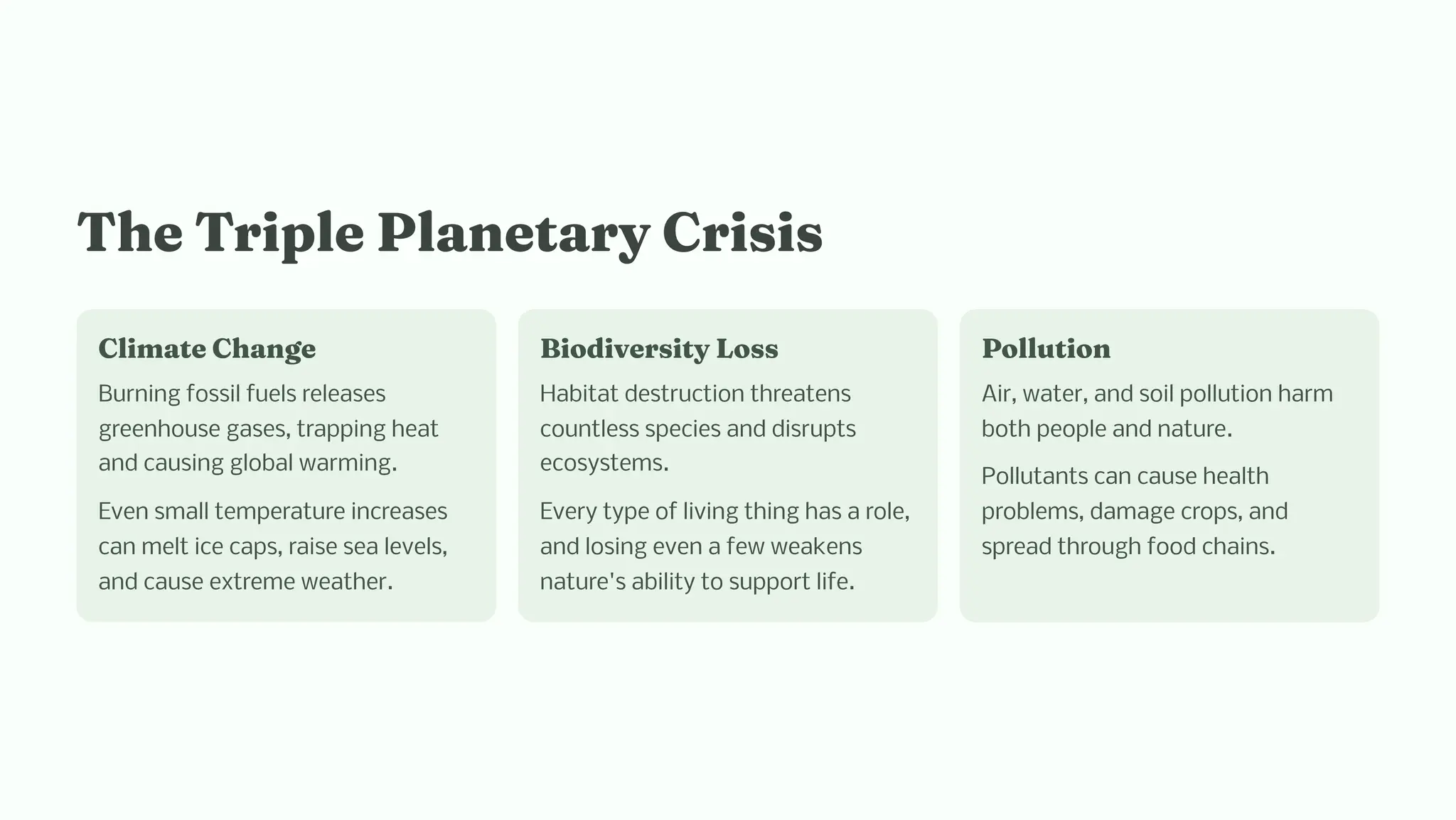 The Triple Planetary Crisis

Climate Change

Burning fossil fuels releases greenhouse gases, trapping heat and causing global warming.

Even small temperature increases can melt ice caps, raise sea levels, and cause extreme weather.

Biodiversity Loss

Habitat destruction threatens countless species and disrupts ecosystems.

Every type of living thing has a role, and losing even a few weakens nature's ability to support life.

Pollution

Air, water, and soil pollution harm both people and nature.

Pollutants can cause health problems, damage crops, and spread through food chains.